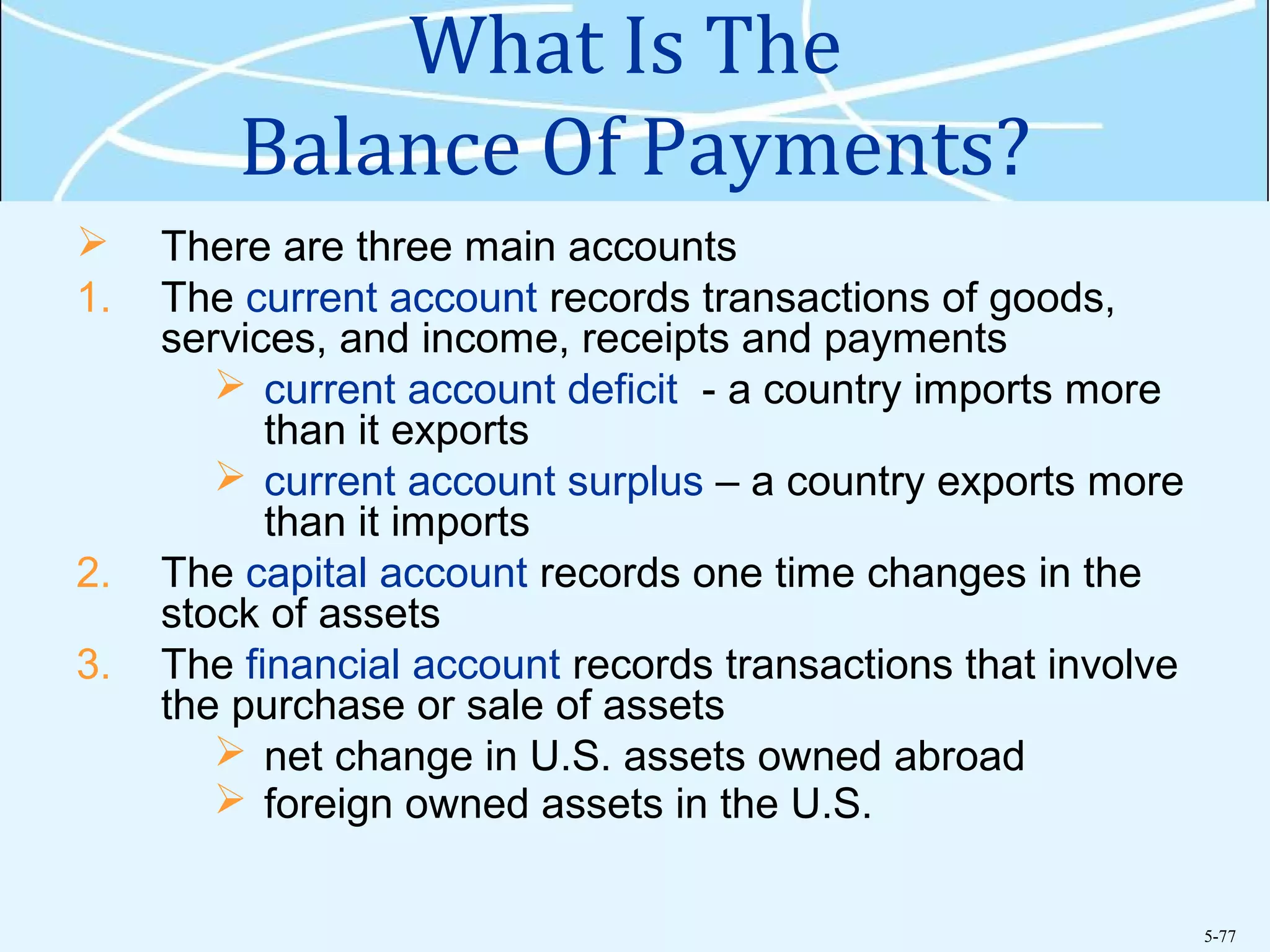 What Is The Balance Of Payments?

➢ There are three main accounts

1. The current account records transactions of goods, services, and income, receipts and payments

➢ current account deficit - a country imports more than it exports

➢ current account surplus – a country exports more than it imports

2. The capital account records one time changes in the stock of assets

3. The financial account records transactions that involve the purchase or sale of assets

➢ net change in U.S. assets owned abroad

➢ foreign owned assets in the U.S.

5-77